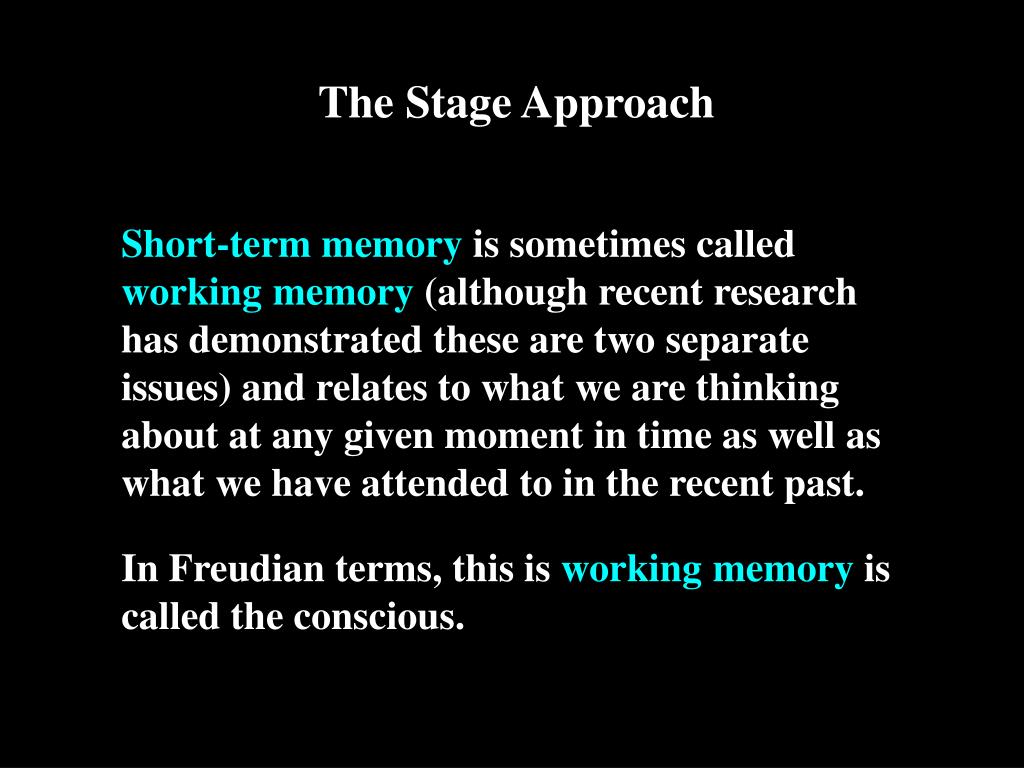 The Stage Approach

Short-term memory is sometimes called working memory (although recent research has demonstrated these are two separate issues) and relates to what we are thinking about at any given moment in time as well as what we have attended to in the recent past.

In Freudian terms, this is working memory is called the conscious.